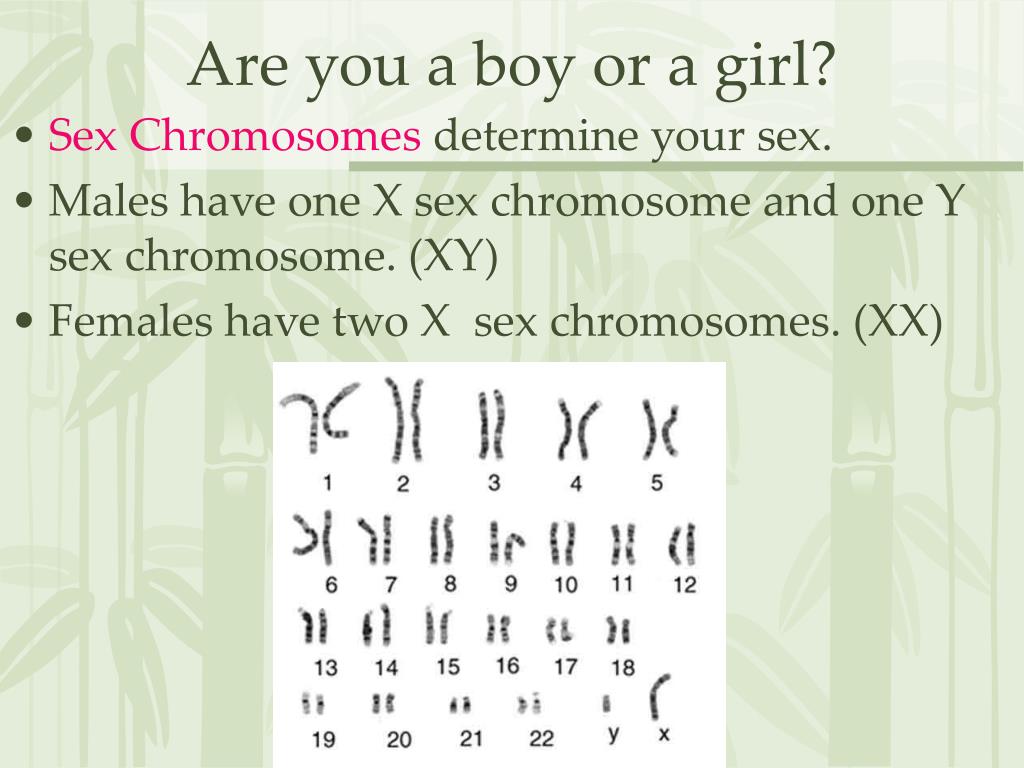 Are you a boy or a girl?

• Sex Chromosomes determine your sex.

• Males have one X sex chromosome and one Y sex chromosome. (XY)

• Females have two X sex chromosomes. (XX)

1 2 3 4 5

6 7 8 9 10 11 12

13 14 15 16 17 18

19 20 21 22 y x